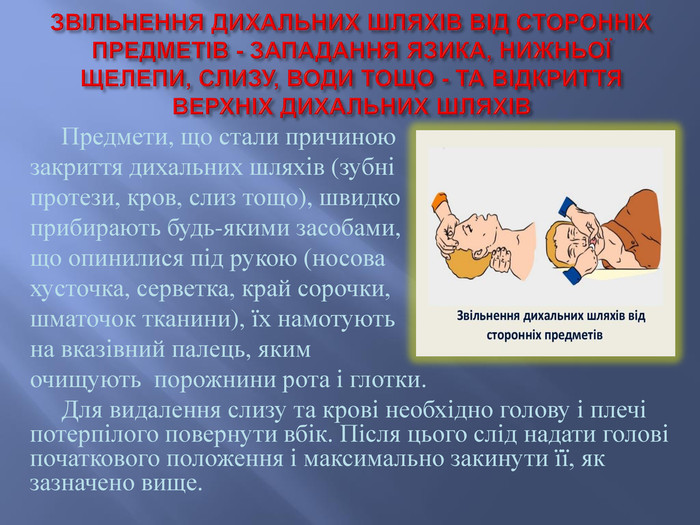 ЗВІЛЬНЕННЯ ДИХАЛЬНИХ ШЛЯХІВ ВІД СТОРОННІХ ПРЕДМЕТІВ - ЗАПАДАННЯ ЯЗИКА, НИЖНЬОЇ ЩЕЛЕПИ, СЛИЗУ, ВОДИ ТОЩО - ТА ВІДКРИТТЯ ВЕРХНІХ ДИХАЛЬНИХ ШЛЯХІВ

Предмети, що стали причиною закриття дихальних шляхів (зубні протези, кров, слиз тощо), швидко прибирають будь-якими засобами, що опинилися під рукою (носова хусточка, серветка, край сорочки, шматочок тканини), їх намотують на вказівний палець, яким очищують порожнини рота і глотки.

Звільнення дихальних шляхів від сторонніх предметів

Для видалення слизу та крові необхідно голову і плечі потерпілого повернути вбік. Після цього слід надати голові початкового положення і максимально закинути її, як зазначено вище.